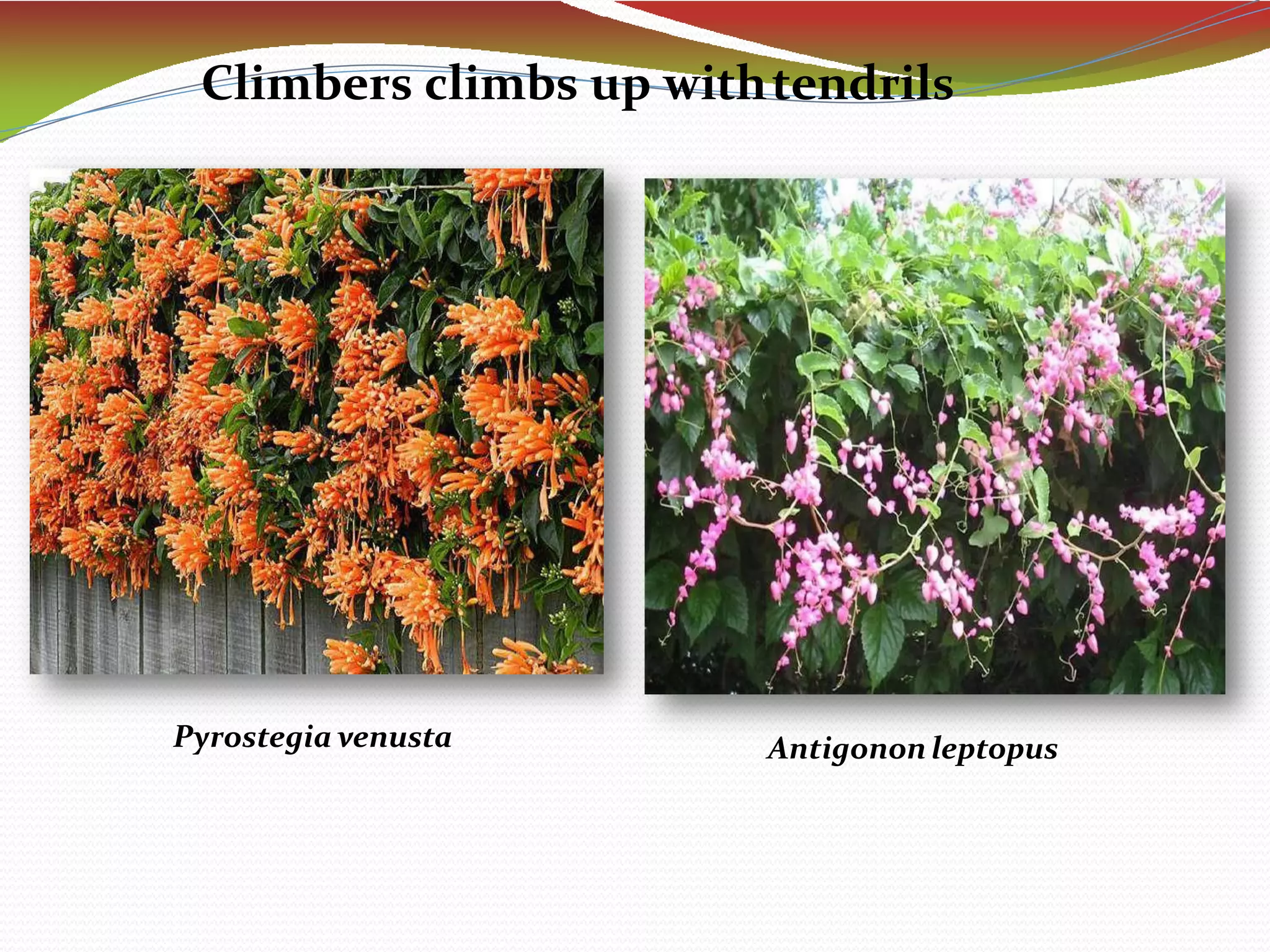 Climbers climbs up with tendrils

Pyrostegia venusta

Antigonon leptopus